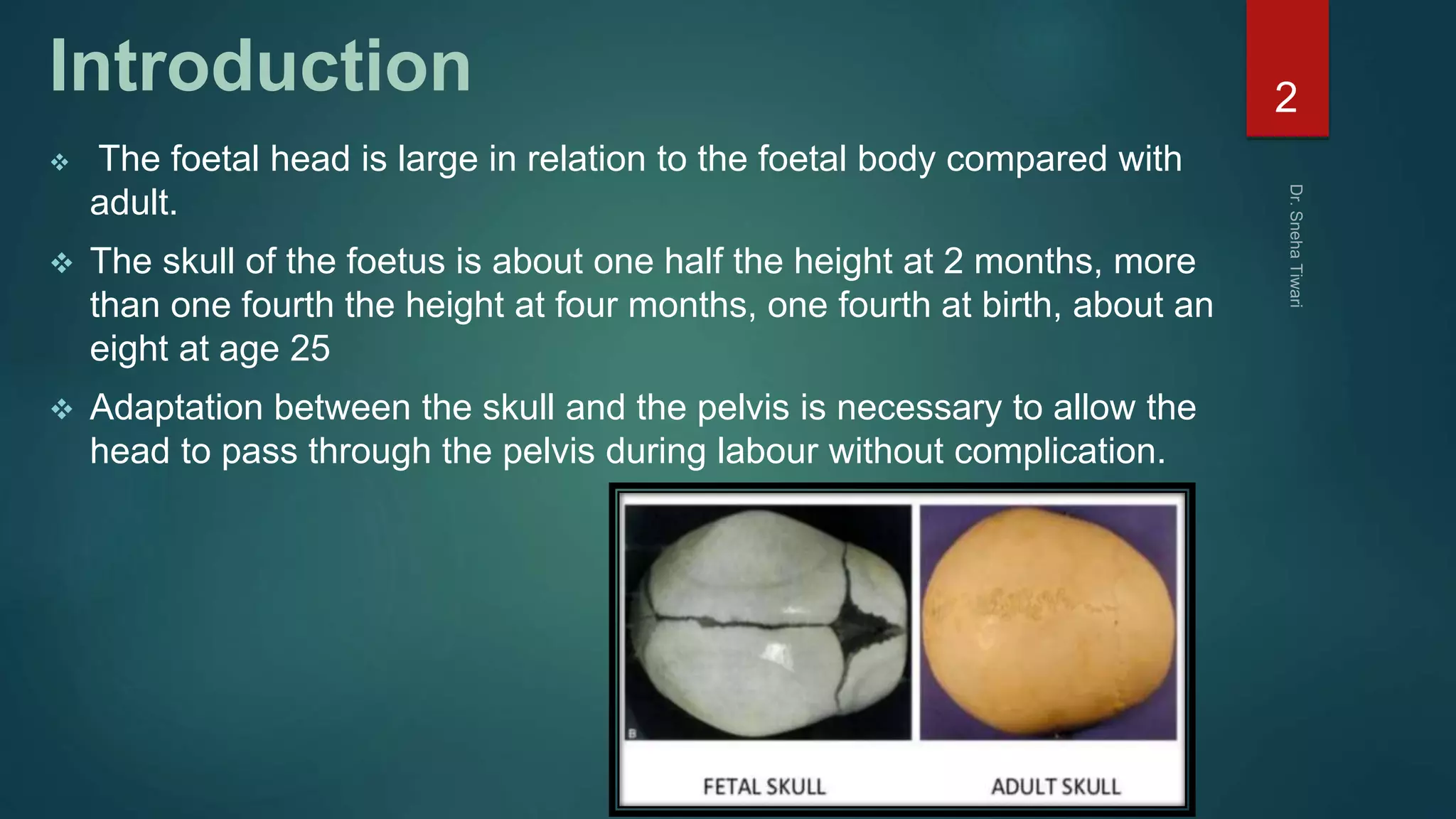 Introduction

2

Dr. Sneha Tiwari

❖ The foetal head is large in relation to the foetal body compared with adult.

❖ The skull of the foetus is about one half the height at 2 months, more than one fourth the height at four months, one fourth at birth, about an eight at age 25

❖ Adaptation between the skull and the pelvis is necessary to allow the head to pass through the pelvis during labour without complication.

B

FETAL SKULL

ADULT SKULL